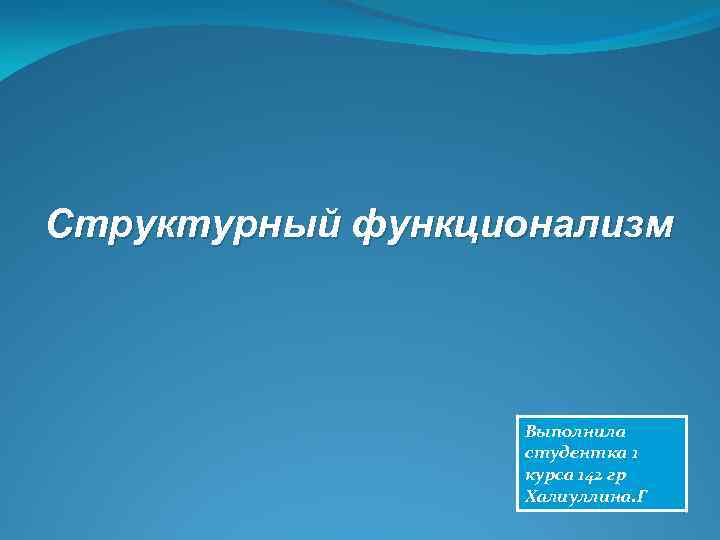 Структурный функционализм

Выполнила студентка 1 курса 142 гр Халиуллина.Г